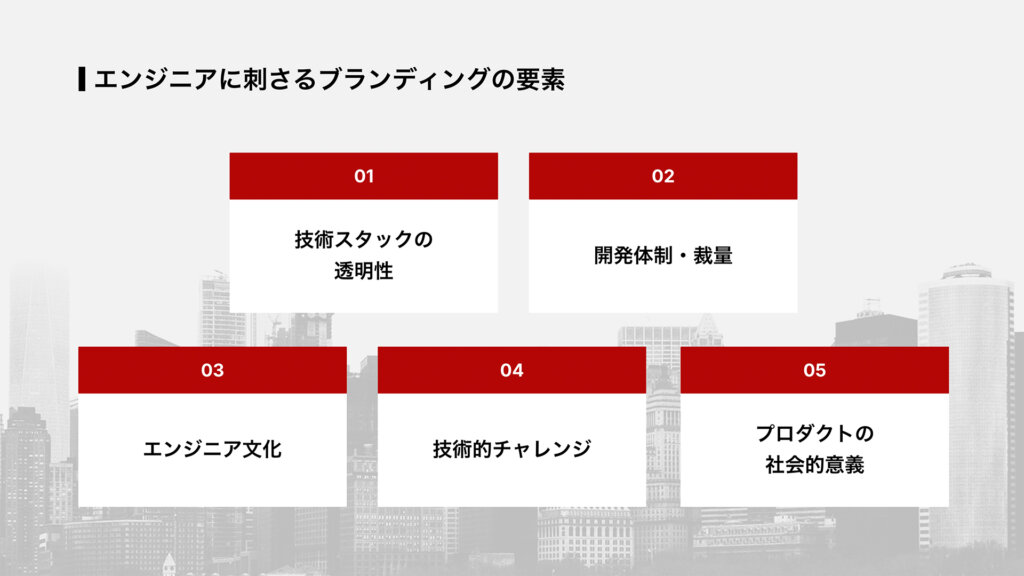 エンジニアに刺さるブランディングの要素

01
技術スタックの透明性

02
開発体制・裁量

03
エンジニア文化

04
技術的チャレンジ

05
プロダクトの社会的意義